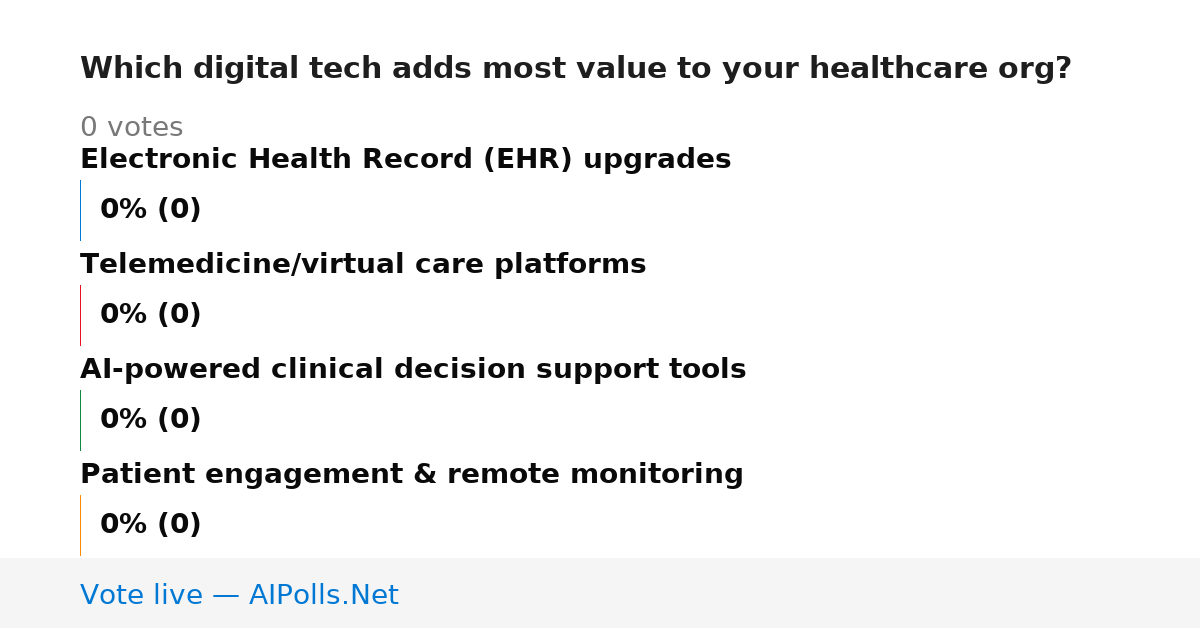 Which digital tech adds most value to your healthcare org?

0 votes

Electronic Health Record (EHR) upgrades

0% (0)

Telemedicine/virtual care platforms

0% (0)

AI-powered clinical decision support tools

0% (0)

Patient engagement & remote monitoring

0% (0)

Vote live — AIPolls.Net